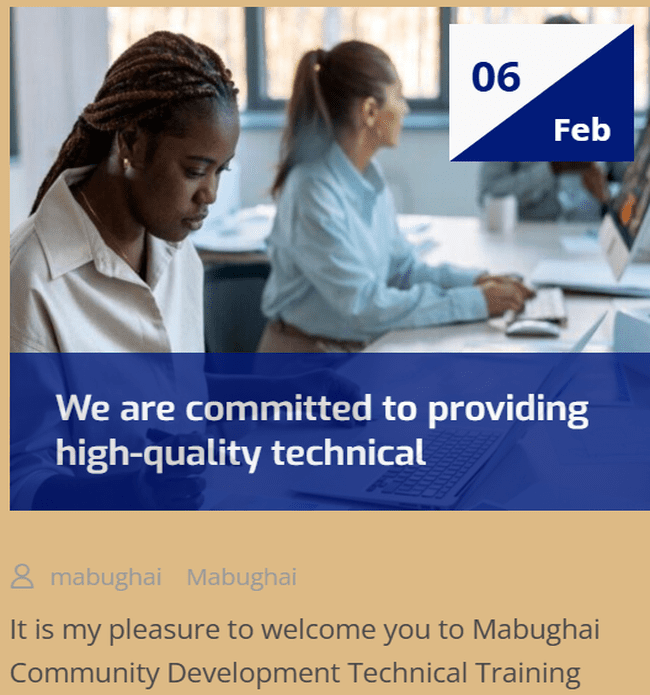 06
Feb

We are committed to providing high-quality technical

mabughai Mabughai

It is my pleasure to welcome you to Mabughai Community Development Technical Training